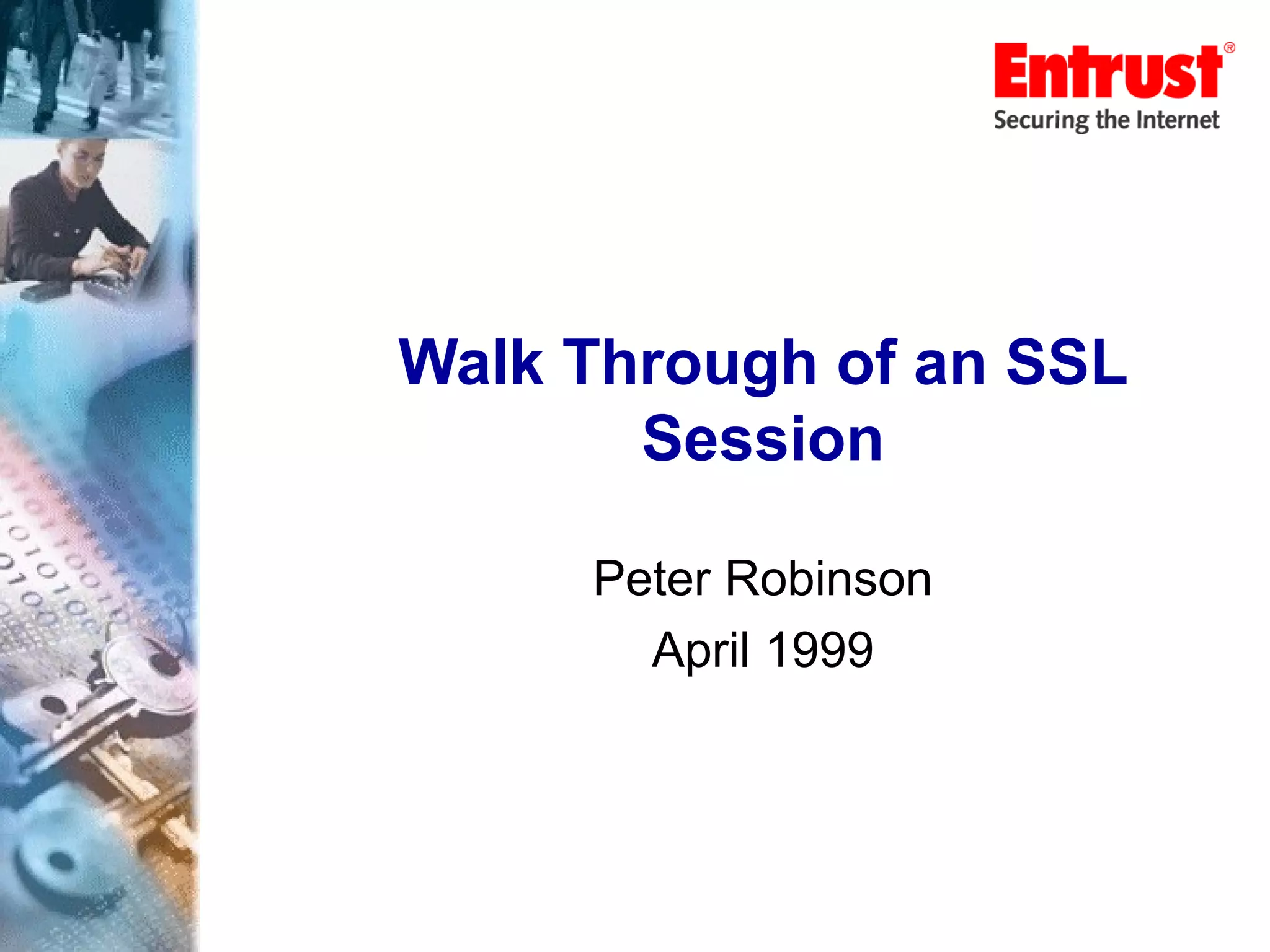 Entrust®
Securing the Internet

Walk Through of an SSL Session

Peter Robinson
April 1999